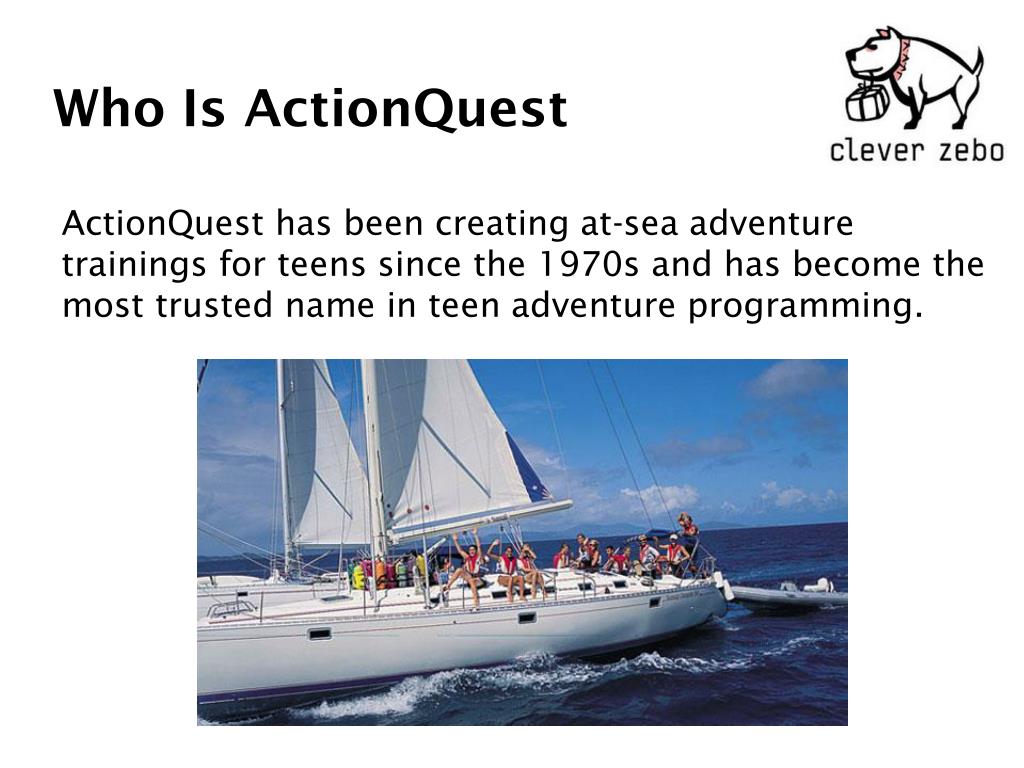 Who Is ActionQuest

clever zebo

ActionQuest has been creating at-sea adventure trainings for teens since the 1970s and has become the most trusted name in teen adventure programming.